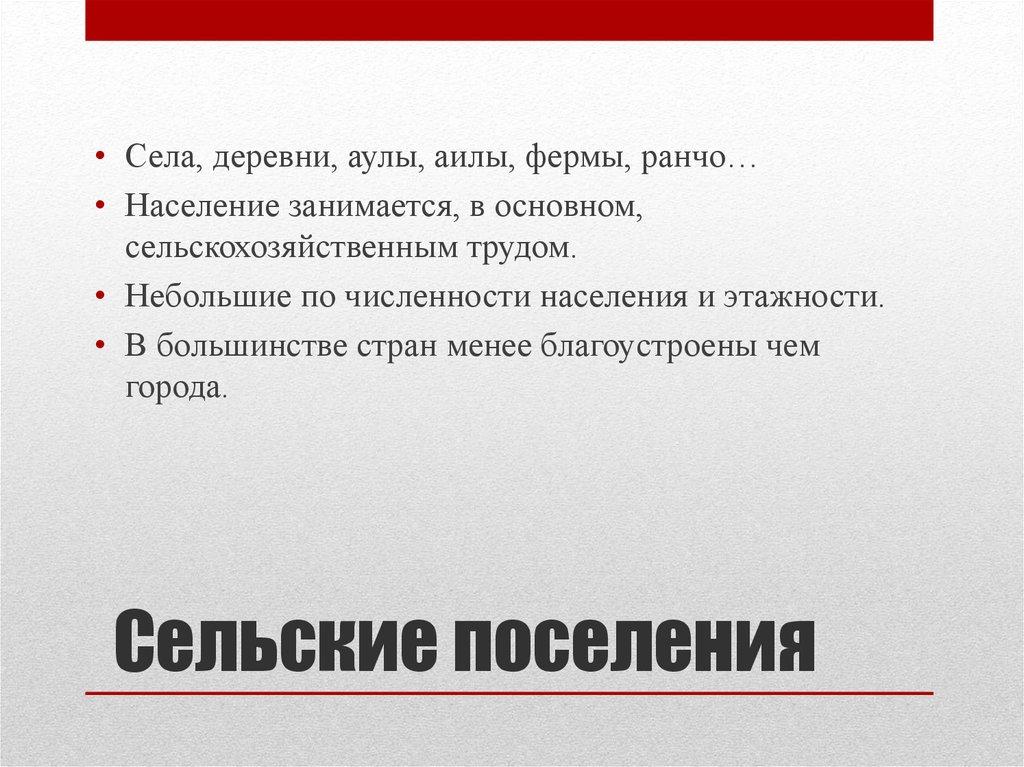 • Села, деревни, аулы, аилы, фермы, ранчо…
• Население занимается, в основном, сельскохозяйственным трудом.
• Небольшие по численности населения и этажности.
• В большинстве стран менее благоустроены чем города.

Сельские поселения